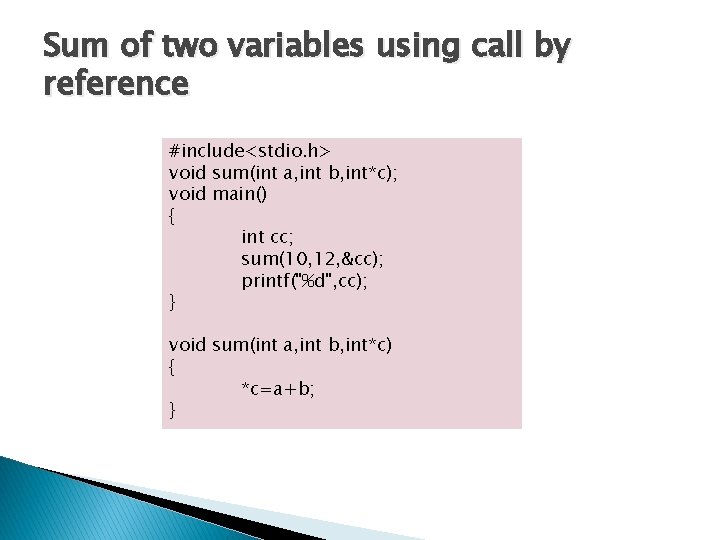 Sum of two variables using call by reference

#include<stdio.h>
void sum(int a,int b,int*c);
void main()
{
	int cc;
	sum(10,12,&cc);
	printf("%d",cc);
}

void sum(int a,int b,int*c)
{
	*c=a+b;
}